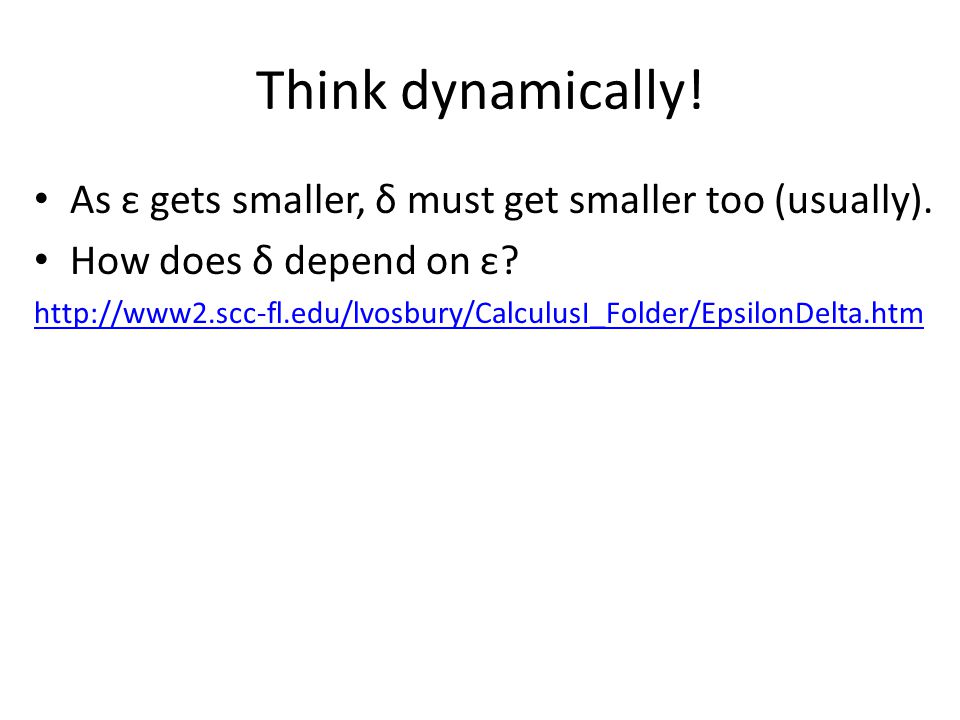 Think dynamically!

• As ε gets smaller, δ must get smaller too (usually).
• How does δ depend on ε?

http://www2.scc-fl.edu/lvosbury/CalculusI_Folder/EpsilonDelta.htm